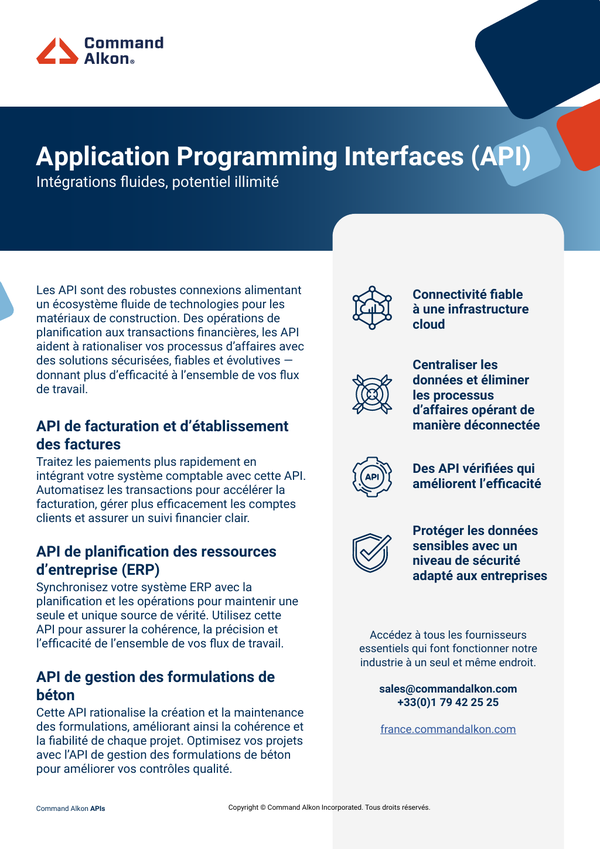 Command Alkon®

Application Programming Interfaces (API)
Intégrations fluides, potentiel illimité

Les API sont des robustes connexions alimentant un écosystème fluide de technologies pour les matériaux de construction. Des opérations de planification aux transactions financières, les API aident à rationaliser vos processus d'affaires avec des solutions sécurisées, fiables et évolutives — donnant plus d'efficacité à l'ensemble de vos flux de travail.

API de facturation et d'établissement des factures
Traitez les paiements plus rapidement en intégrant votre système comptable avec cette API. Automatisez les transactions pour accélérer la facturation, gérer plus efficacement les comptes clients et assurer un suivi financier clair.

API de planification des ressources d'entreprise (ERP)
Synchronisez votre système ERP avec la planification et les opérations pour maintenir une seule et unique source de vérité. Utilisez cette API pour assurer la cohérence, la précision et l'efficacité de l'ensemble de vos flux de travail.

API de gestion des formulations de béton
Cette API rationalise la création et la maintenance des formulations, améliorant ainsi la cohérence et la fiabilité de chaque projet. Optimisez vos projets avec l'API de gestion des formulations de béton pour améliorer vos contrôles qualité.

Connectivité fiable à une infrastructure cloud

Centraliser les données et éliminer les processus d'affaires opérant de manière déconnectée

API

Des API vérifiées qui améliorent l'efficacité

Protéger les données sensibles avec un niveau de sécurité adapté aux entreprises

Accédez à tous les fournisseurs essentiels qui font fonctionner notre industrie à un seul et même endroit.

sales@commandalkon.com
+33(0)1 79 42 25 25

france.commandalkon.com

Command Alkon APIs

Copyright © Command Alkon Incorporated. Tous droits réservés.